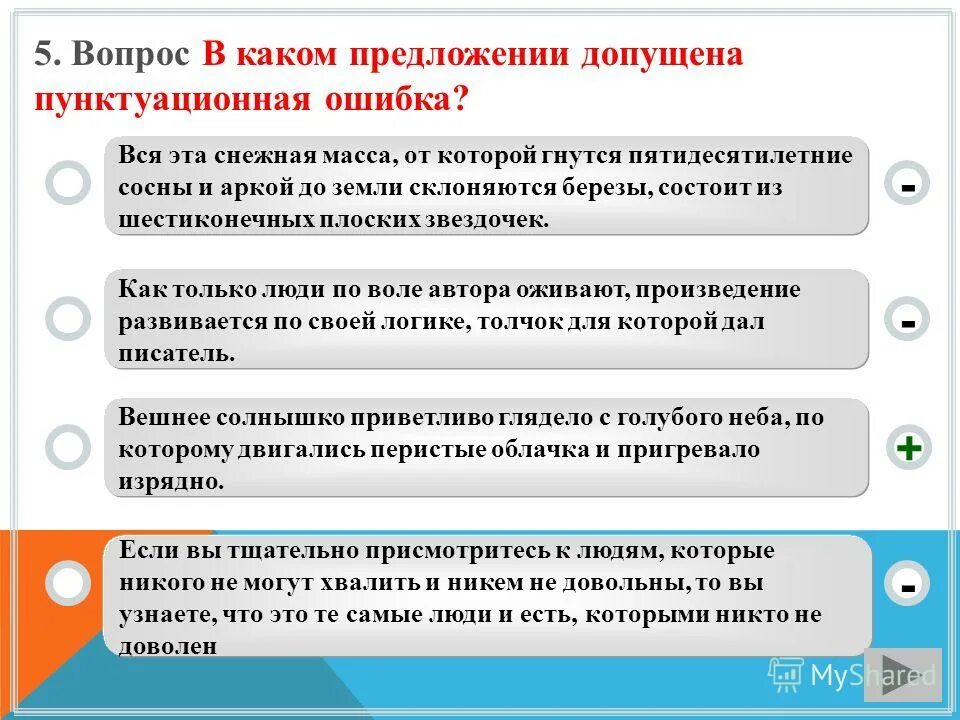 5. Вопрос В каком предложении допущена пунктуационная ошибка?

Вся эта снежная масса, от которой гнутся пятидесятилетние сосны и аркой до земли склоняются березы, состоит из шестиконечных плоских звездочек.

-

Как только люди по воле автора оживают, произведение развивается по своей логике, толчок для которой дал писатель.

-

Вешнее солнышко приветливо глядело с голубого неба, по которому двигались перистые облачка и пригревало изрядно.

+

Если вы тщательно присмотритесь к людям, которые никого не могут хвалить и никем не довольны, то вы узнаете, что это те самые люди и есть, которыми никто не доволен

-

MyShared